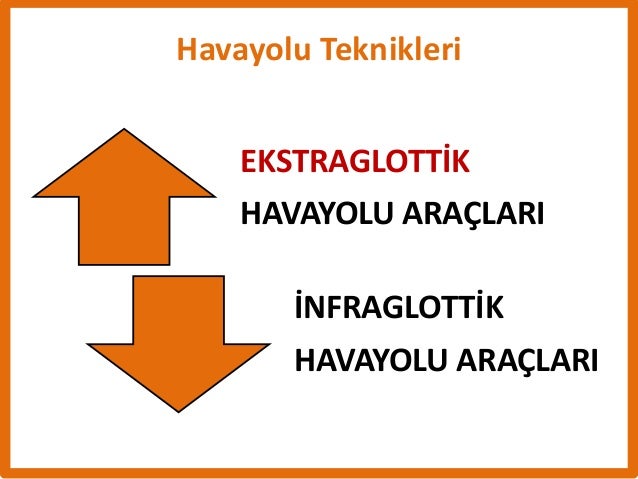 Havayolu Teknikleri

EKSTRAGLOTTİK
HAVAYOLU ARAÇLARI

İNFRAGLOTTİK
HAVAYOLU ARAÇLARI